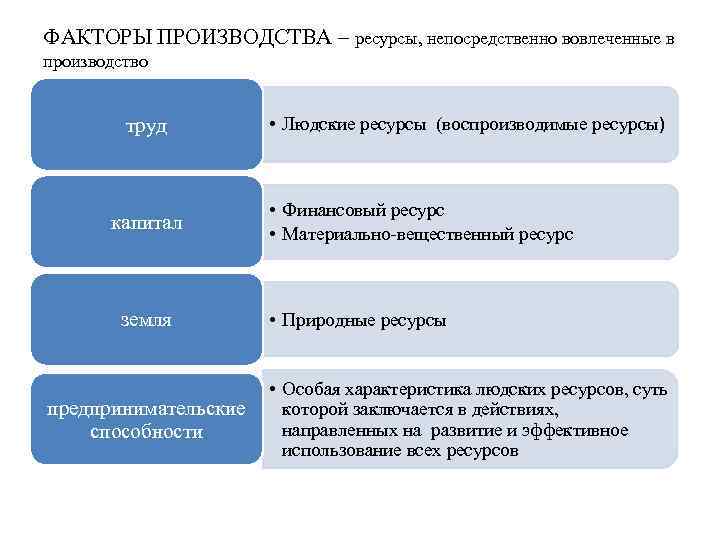 ФАКТОРЫ ПРОИЗВОДСТВА – ресурсы, непосредственно вовлеченные в производство

труд

• Людские ресурсы (воспроизводимые ресурсы)

капитал

• Финансовый ресурс
• Материально-вещественный ресурс

земля

• Природные ресурсы

предпринимательские способности

• Особая характеристика людских ресурсов, суть которой заключается в действиях, направленных на развитие и эффективное использование всех ресурсов